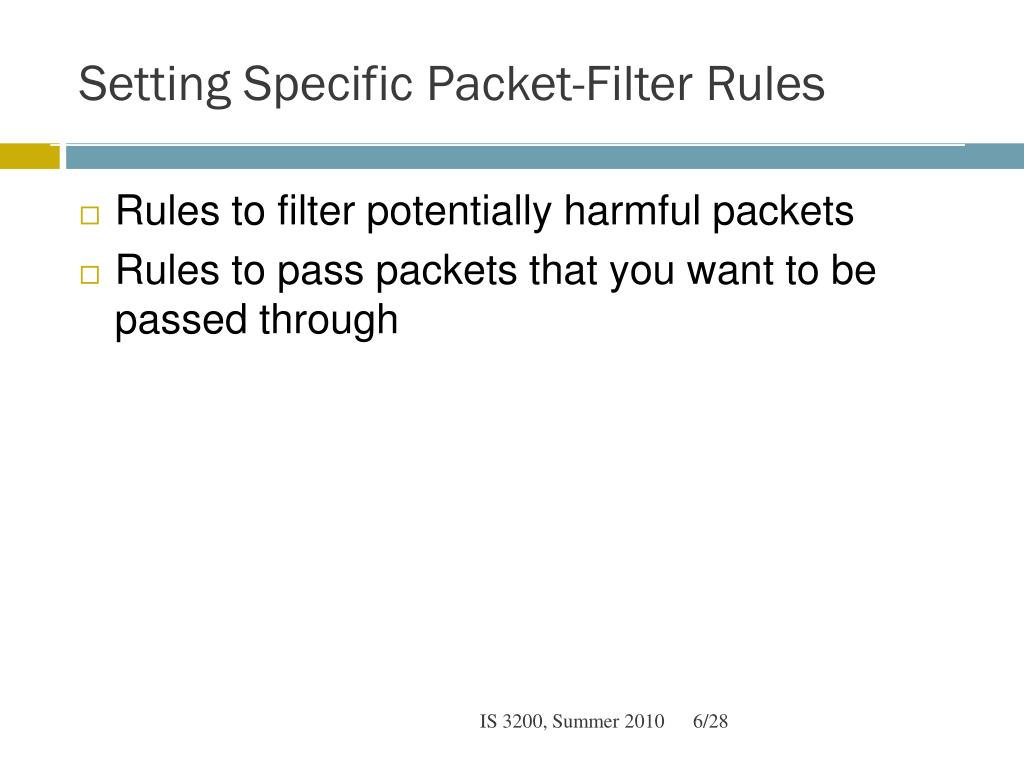 Setting Specific Packet-Filter Rules

□ Rules to filter potentially harmful packets
□ Rules to pass packets that you want to be passed through

IS 3200, Summer 2010 6/28